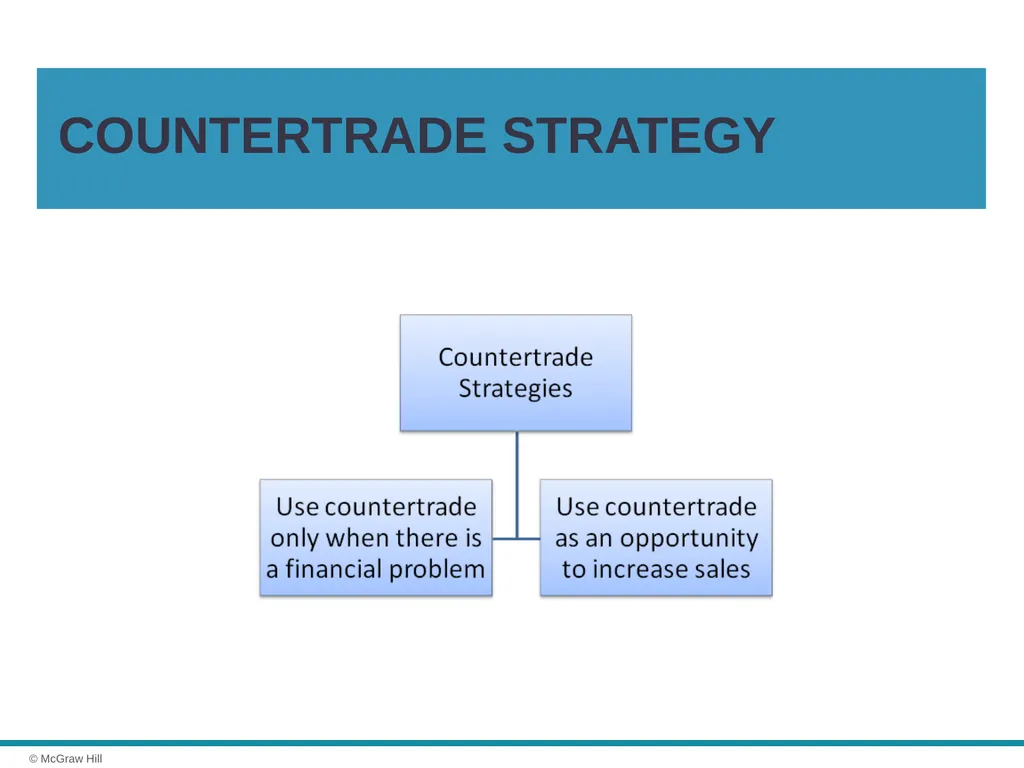 COUNTERTRADE STRATEGY

Countertrade Strategies

Use countertrade only when there is a financial problem

Use countertrade as an opportunity to increase sales

© McGraw Hill